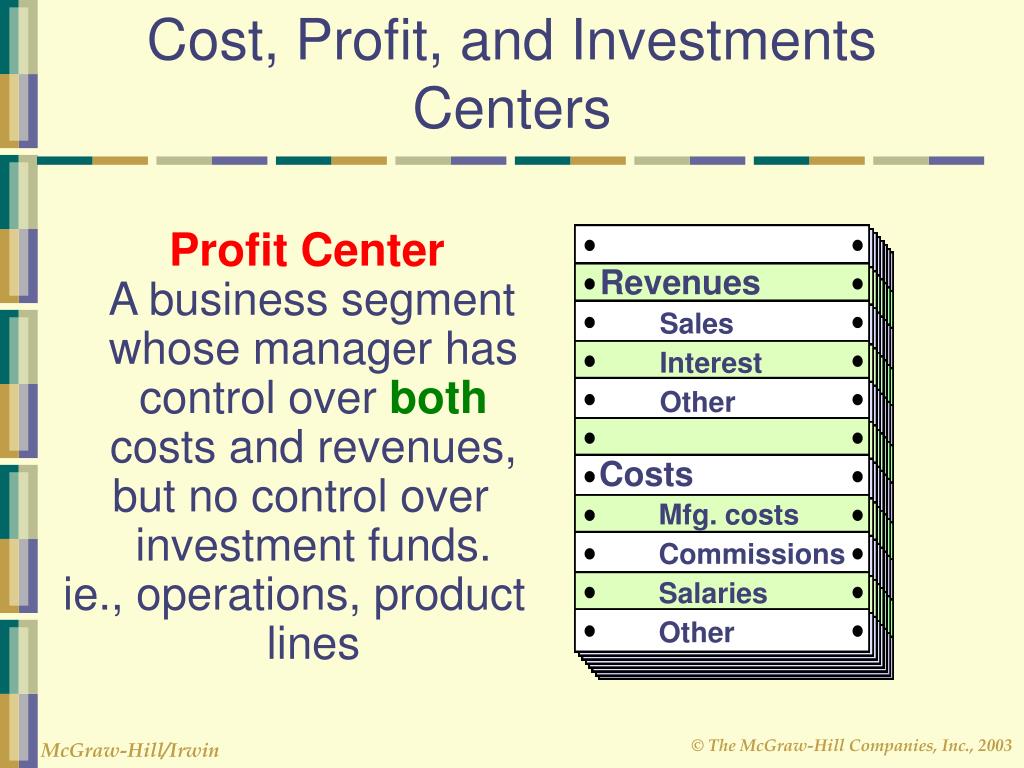 Cost, Profit, and Investments Centers

Profit Center
A business segment whose manager has control over both costs and revenues, but no control over investment funds.
ie., operations, product lines

Revenues
Sales
Interest
Other
Costs
Mfg. costs
Commissions
Salaries
Other

McGraw-Hill/Irwin

© The McGraw-Hill Companies, Inc., 2003